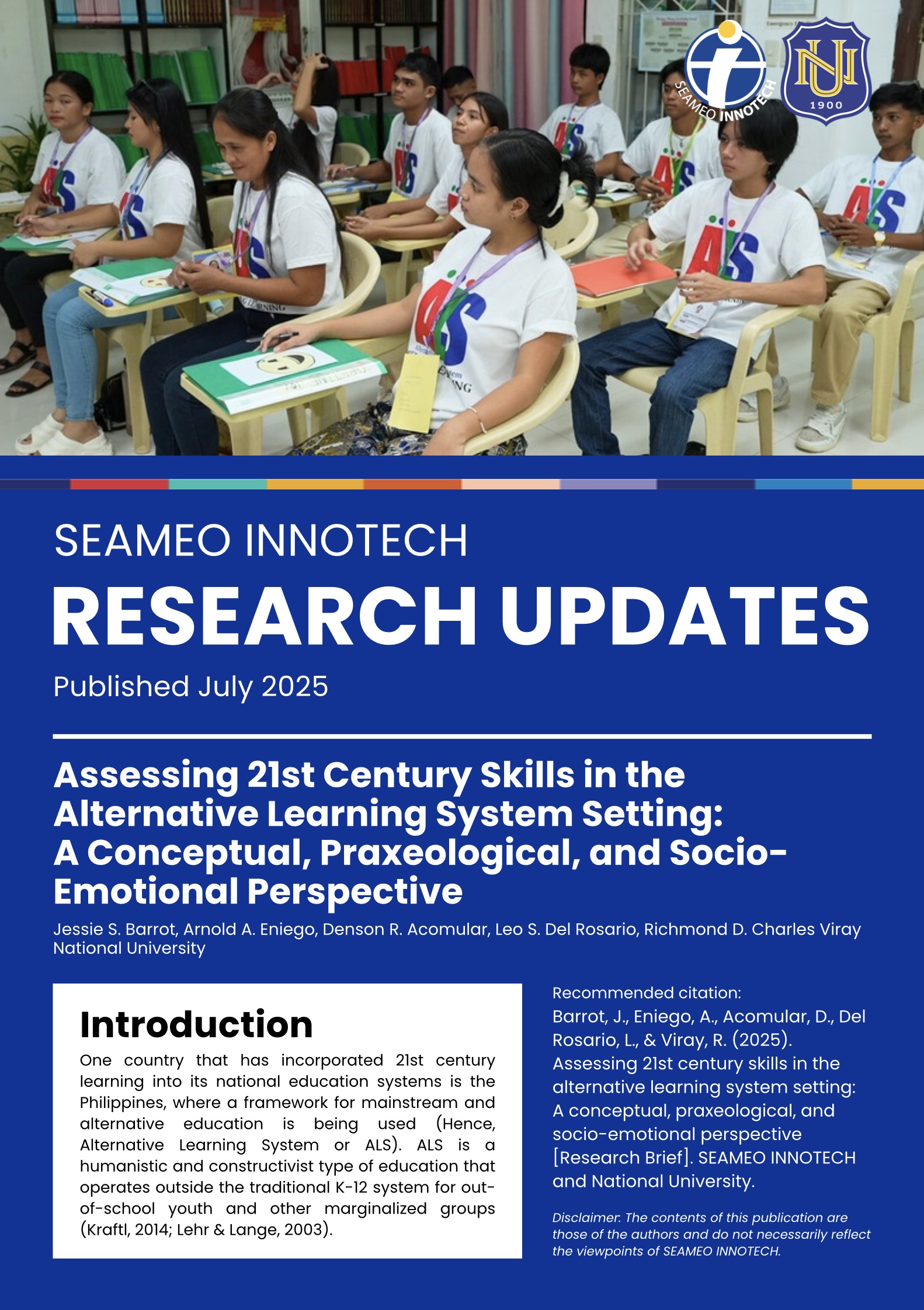 SEAMEO INNOTECH

NU 1900

SEAMEO INNOTECH

RESEARCH UPDATES

Published July 2025

Assessing 21st Century Skills in the Alternative Learning System Setting: A Conceptual, Praxeological, and Socio-Emotional Perspective

Jessie S. Barrot, Arnold A. Eniego, Denson R. Acomular, Leo S. Del Rosario, Richmond D. Charles Viray
National University

Introduction

One country that has incorporated 21st century learning into its national education systems is the Philippines, where a framework for mainstream and alternative education is being used (Hence, Alternative Learning System or ALS). ALS is a humanistic and constructivist type of education that operates outside the traditional K-12 system for out-of-school youth and other marginalized groups (Kraftl, 2014; Lehr & Lange, 2003).

Recommended citation:
Barrot, J., Eniego, A., Acomular, D., Del Rosario, L., & Viray, R. (2025). Assessing 21st century skills in the alternative learning system setting: A conceptual, praxeological, and socio-emotional perspective [Research Brief]. SEAMEO INNOTECH and National University.

Disclaimer: The contents of this publication are those of the authors and do not necessarily reflect the viewpoints of SEAMEO INNOTECH.